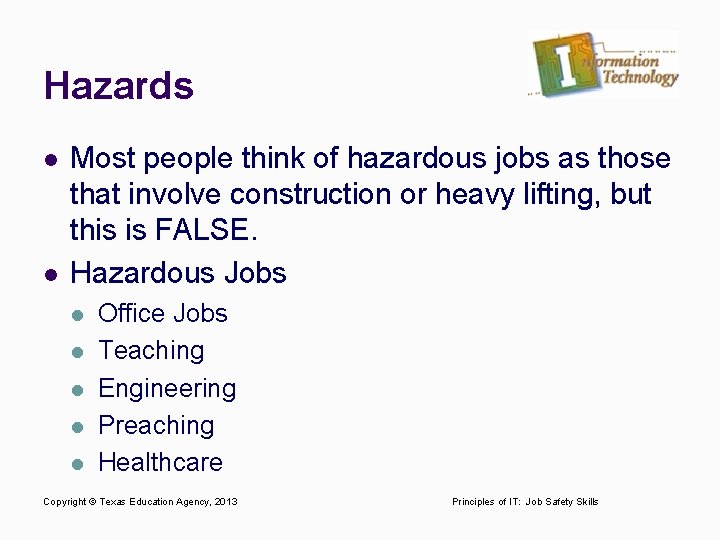 Hazards

Information Technology

- Most people think of hazardous jobs as those that involve construction or heavy lifting, but this is FALSE.
- Hazardous Jobs
  - Office Jobs
  - Teaching
  - Engineering
  - Preaching
  - Healthcare

Copyright © Texas Education Agency, 2013

Principles of IT: Job Safety Skills